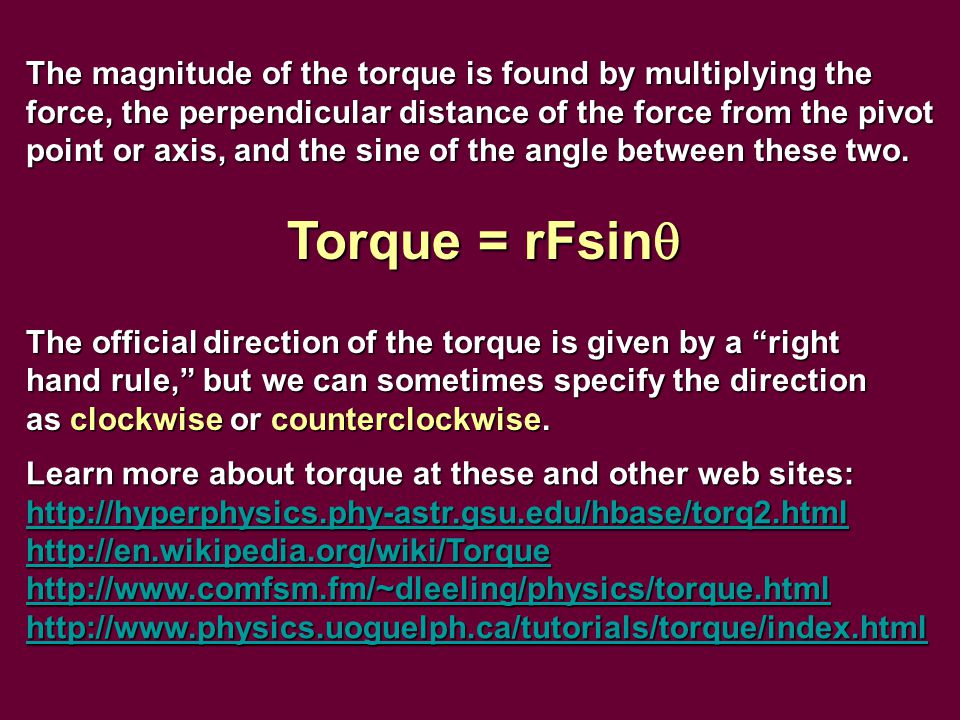 The magnitude of the torque is found by multiplying the force, the perpendicular distance of the force from the pivot point or axis, and the sine of the angle between these two.

Torque = rFsin$\theta$

The official direction of the torque is given by a “right hand rule,” but we can sometimes specify the direction as clockwise or counterclockwise.

Learn more about torque at these and other web sites:
http://hyperphysics.phy-astr.gsu.edu/hbase/torq2.html
http://en.wikipedia.org/wiki/Torque
http://www.comfsm.fm/~dleeling/physics/torque.html
http://www.physics.uoguelph.ca/tutorials/torque/index.html